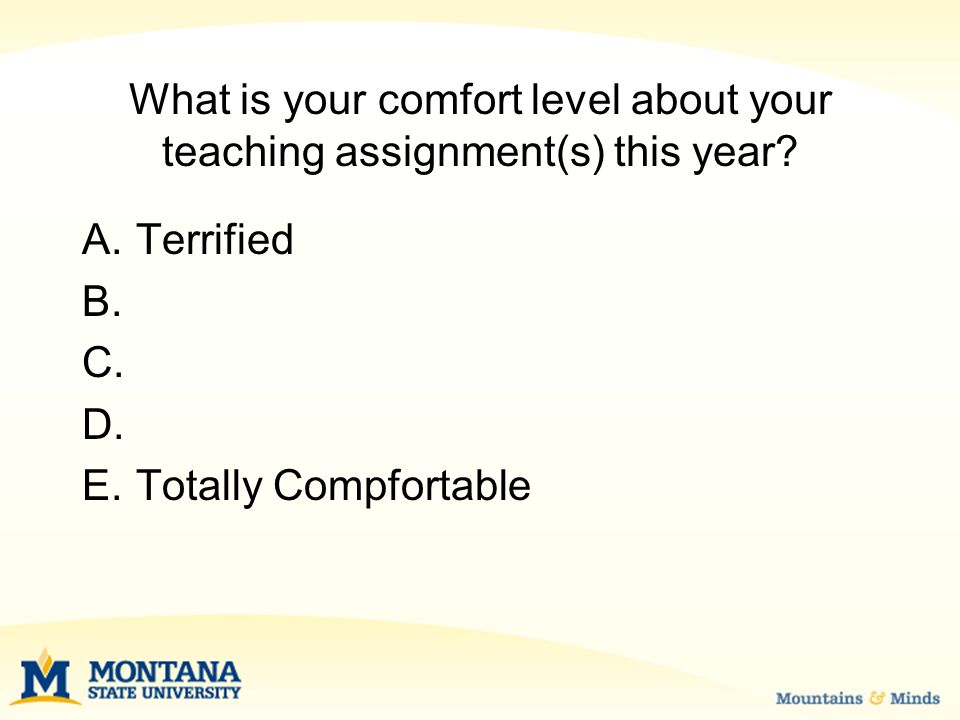 What is your comfort level about your teaching assignment(s) this year?

A. Terrified
B.
C.
D.
E. Totally Compfortable

M MONTANA STATE UNIVERSITY

Mountains & Minds